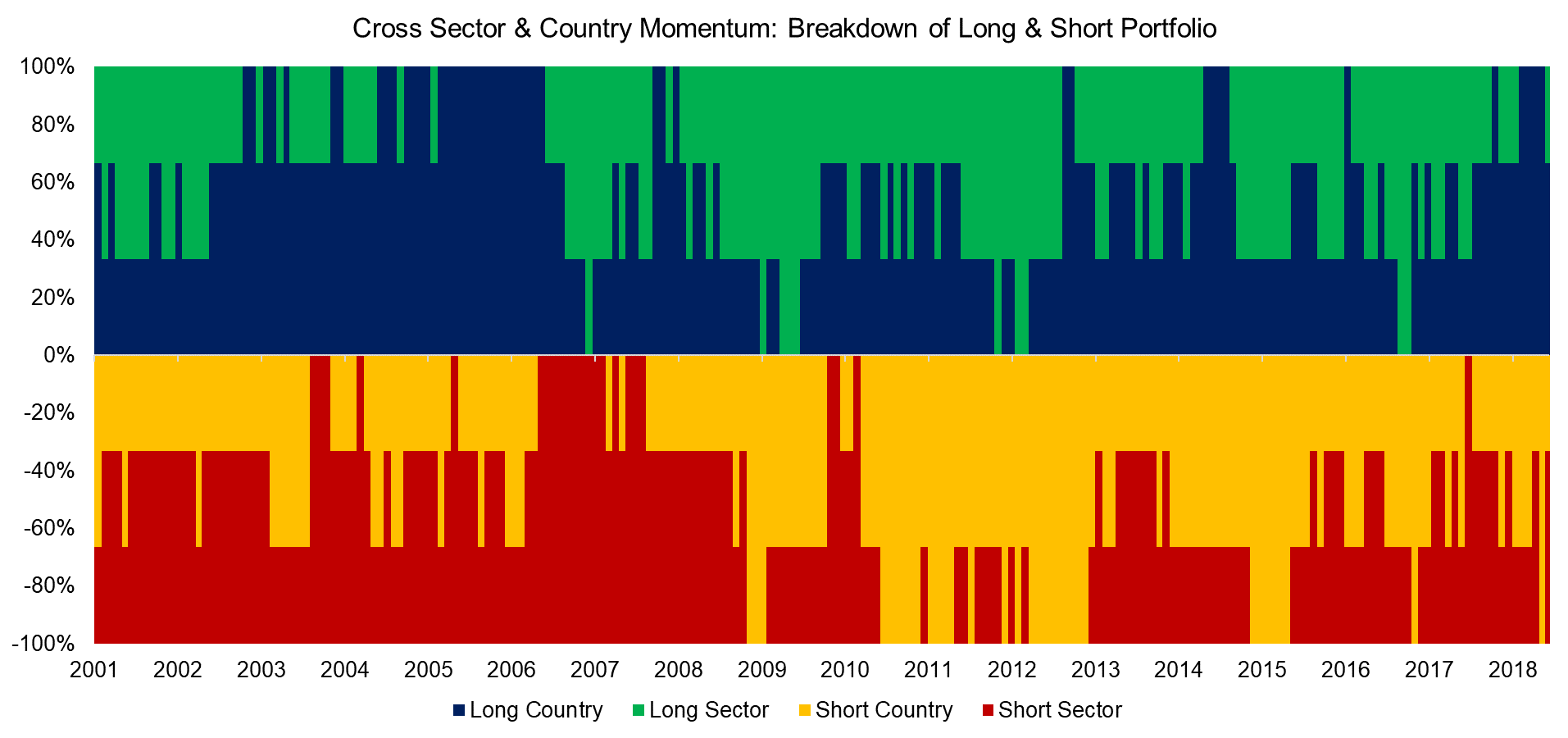 Cross Sector & Country Momentum: Breakdown of Long & Short Portfolio

100%
80%
60%
40%
20%
0%
-20%
-40%
-60%
-80%
-100%

2001 2002 2003 2004 2005 2006 2007 2008 2009 2010 2011 2012 2013 2014 2015 2016 2017 2018

Long Country Long Sector Short Country Short Sector